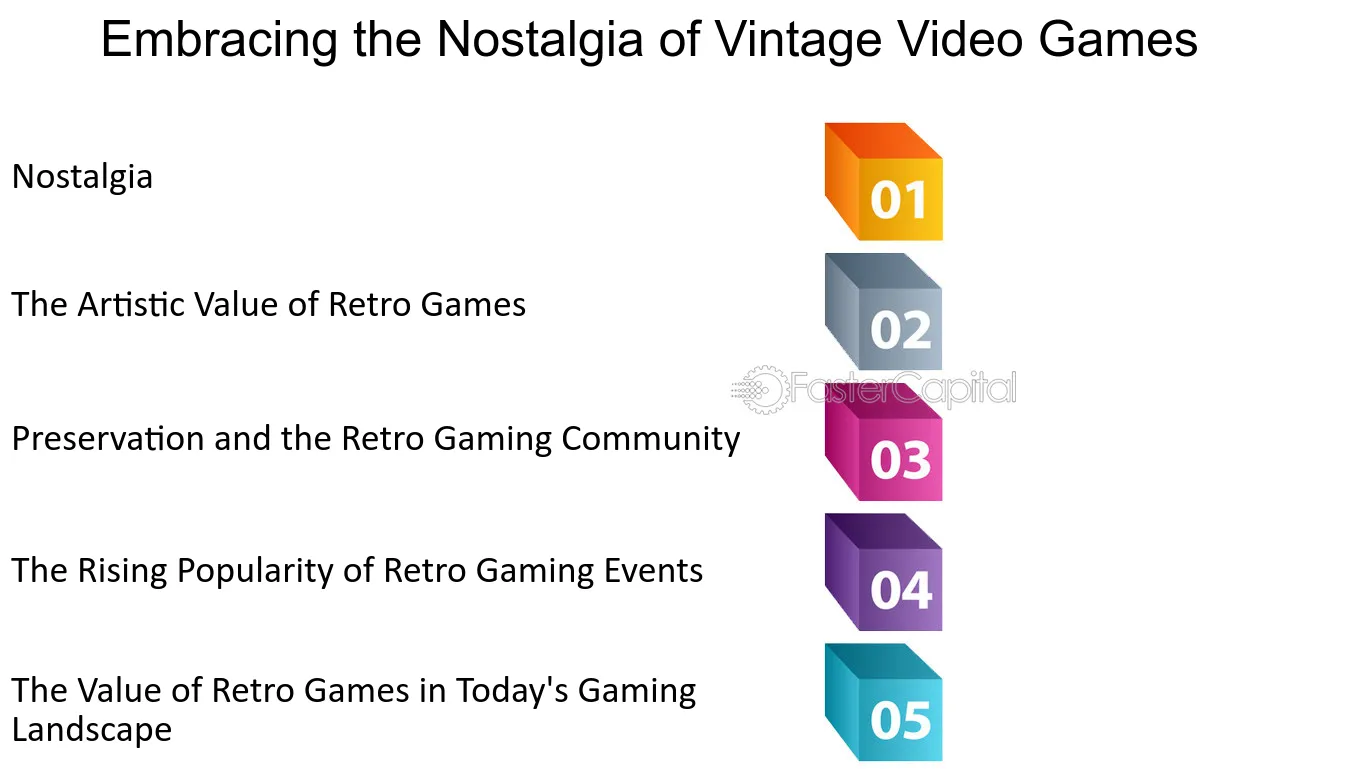 Embracing the Nostalgia of Vintage Video Games

Nostalgia

01

The Artistic Value of Retro Games

02

FasterCapital

Preservation and the Retro Gaming Community

03

The Rising Popularity of Retro Gaming Events

04

The Value of Retro Games in Today's Gaming Landscape

05